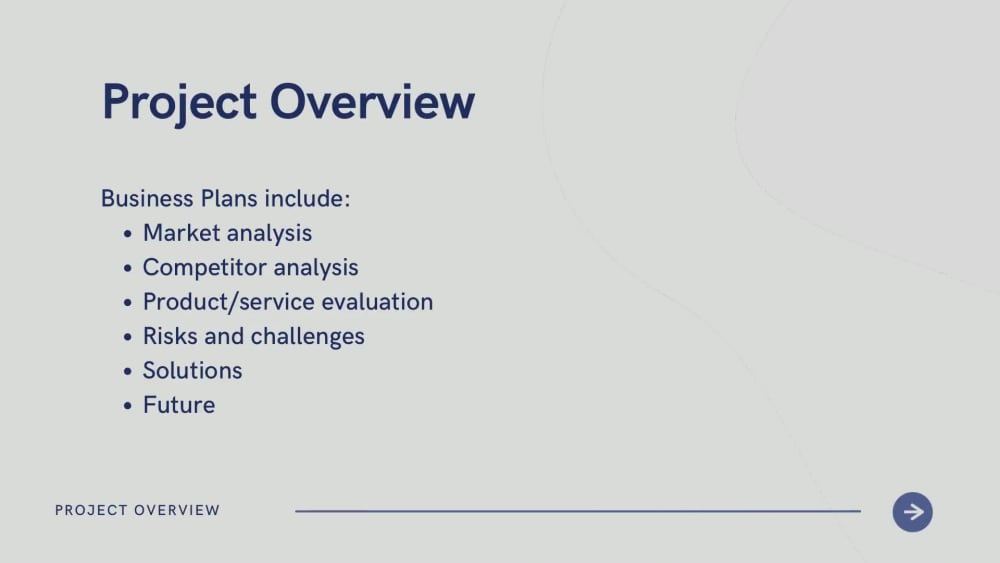 Project Overview

Business Plans include:
• Market analysis
• Competitor analysis
• Product/service evaluation
• Risks and challenges
• Solutions
• Future

PROJECT OVERVIEW